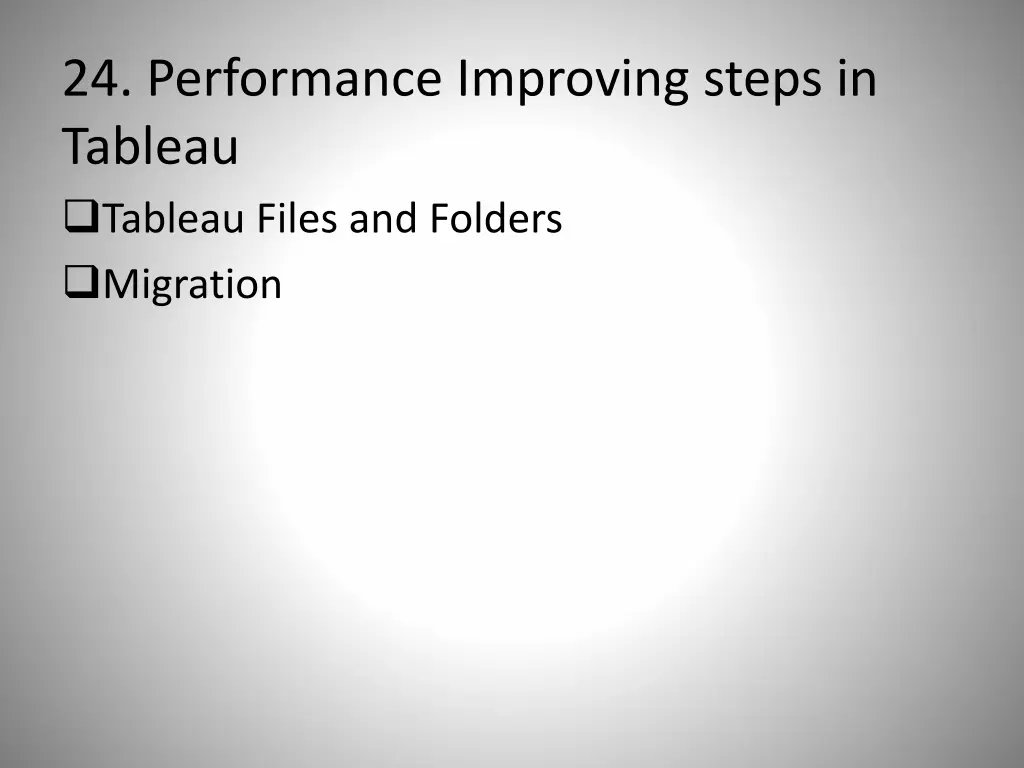 24. Performance Improving steps in Tableau

❑Tableau Files and Folders

❑Migration